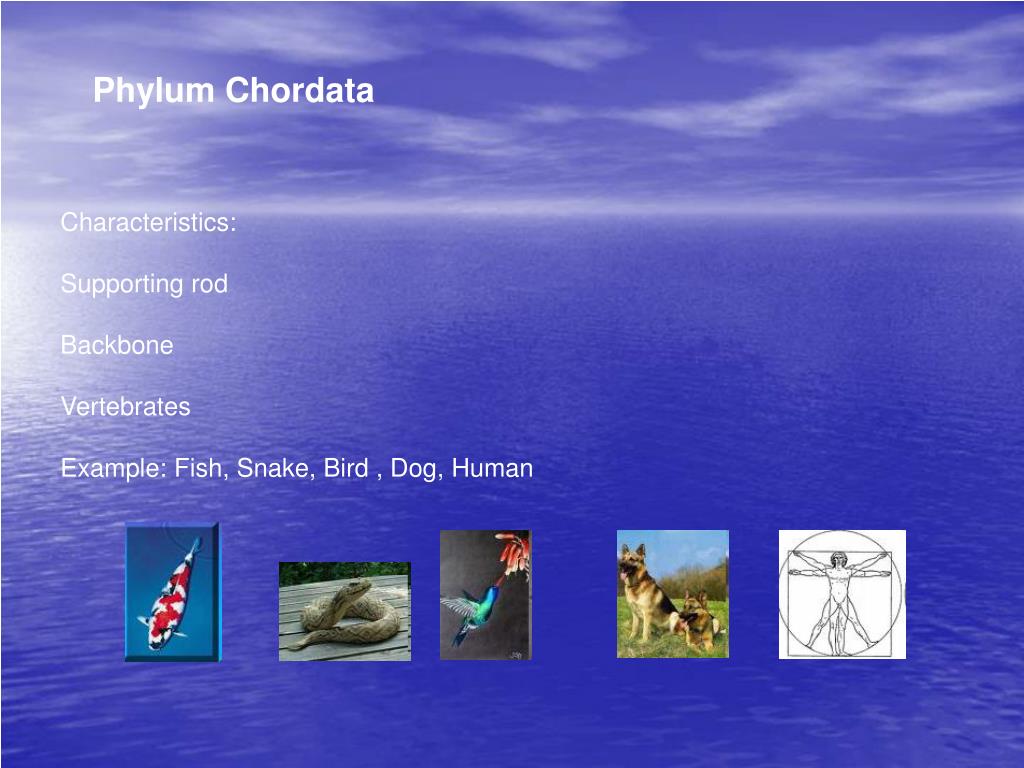 Phylum Chordata

Characteristics:

Supporting rod

Backbone

Vertebrates

Example: Fish, Snake, Bird , Dog, Human